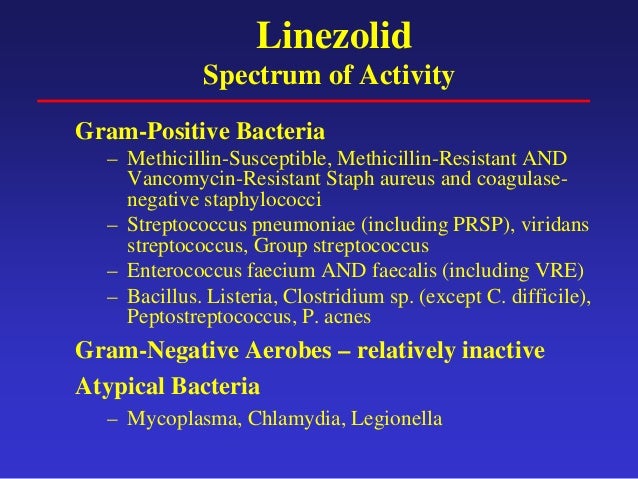 Linezolid
Spectrum of Activity

Gram-Positive Bacteria
– Methicillin-Susceptible, Methicillin-Resistant AND Vancomycin-Resistant Staph aureus and coagulase-negative staphylococci
– Streptococcus pneumoniae (including PRSP), viridans streptococcus, Group streptococcus
– Enterococcus faecium AND faecalis (including VRE)
– Bacillus. Listeria, Clostridium sp. (except C. difficile), Peptostreptococcus, P. acnes

Gram-Negative Aerobes – relatively inactive

Atypical Bacteria
– Mycoplasma, Chlamydia, Legionella